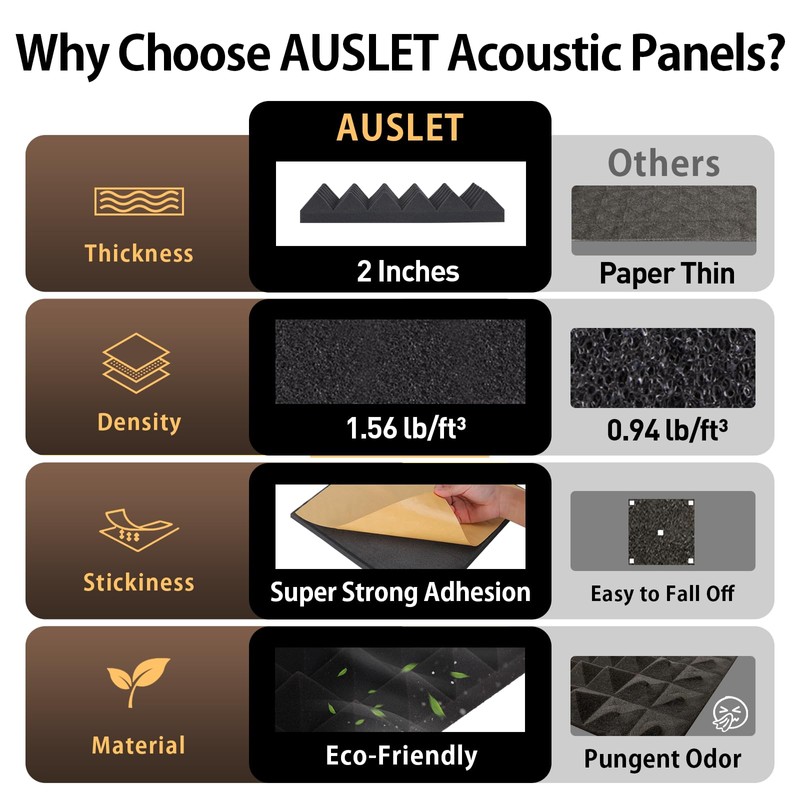 Why Choose AUSLET Acoustic Panels?

| | AUSLET | Others |
|---|---|---|
| Thickness | 2 Inches | Paper Thin |
| Density | 1.56 lb/ft³ | 0.94 lb/ft³ |
| Stickiness | Super Strong Adhesion | Easy to Fall Off |
| Material | Eco-Friendly | Pungent Odor |